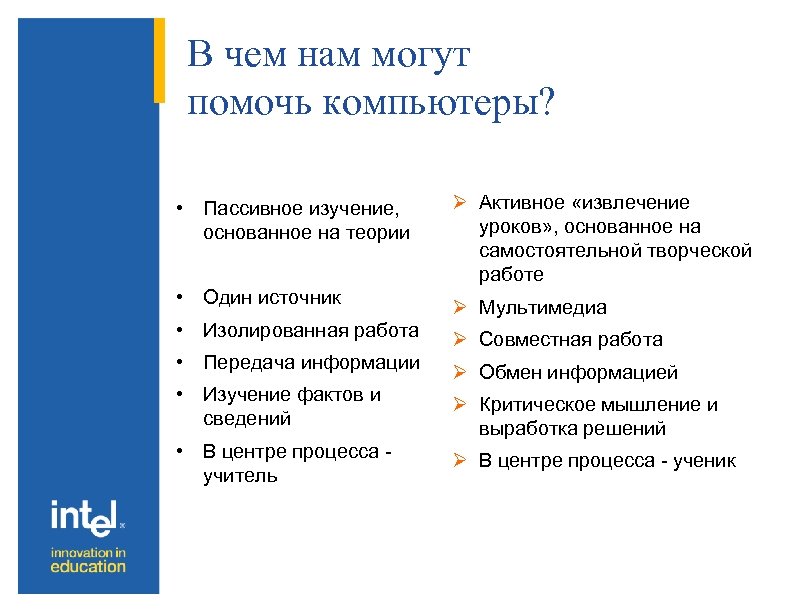 В чем нам могут помочь компьютеры?

• Пассивное изучение, основанное на теории

• Один источник
• Изолированная работа
• Передача информации
• Изучение фактов и сведений
• В центре процесса - учитель

➢ Активное «извлечение уроков», основанное на самостоятельной творческой работе
➢ Мультимедиа
➢ Совместная работа
➢ Обмен информацией
➢ Критическое мышление и выработка решений
➢ В центре процесса - ученик

intel
innovation in education